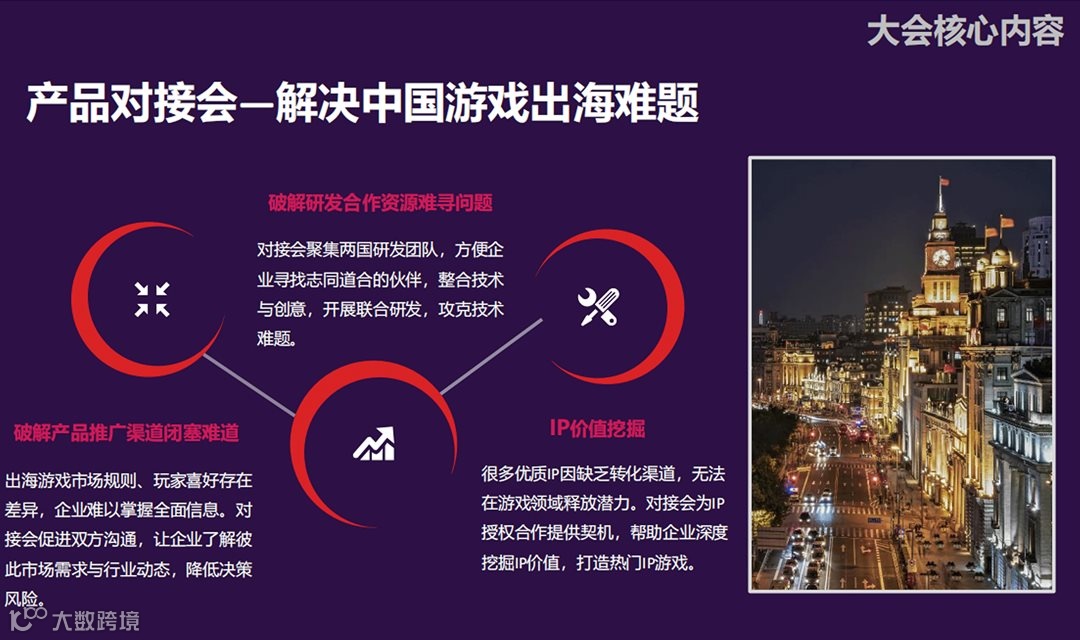 大会核心内容

产品对接会—解决中国游戏出海难题

破解研发合作资源难寻问题

对接会聚集两国研发团队，方便企业寻找志同道合的伙伴，整合技术与创意，开展联合研发，攻克技术难题。

破解产品推广渠道闭塞难道

出海游戏市场规则、玩家喜好存在差异，企业难以掌握全面信息。对接会促进双方沟通，让企业了解彼此市场需求与行业动态，降低决策风险。

IP价值挖掘

很多优质IP因缺乏转化渠道，无法在游戏领域释放潜力。对接会为IP授权合作提供契机，帮助企业深度挖掘IP价值，打造热门IP游戏。

大数跨境